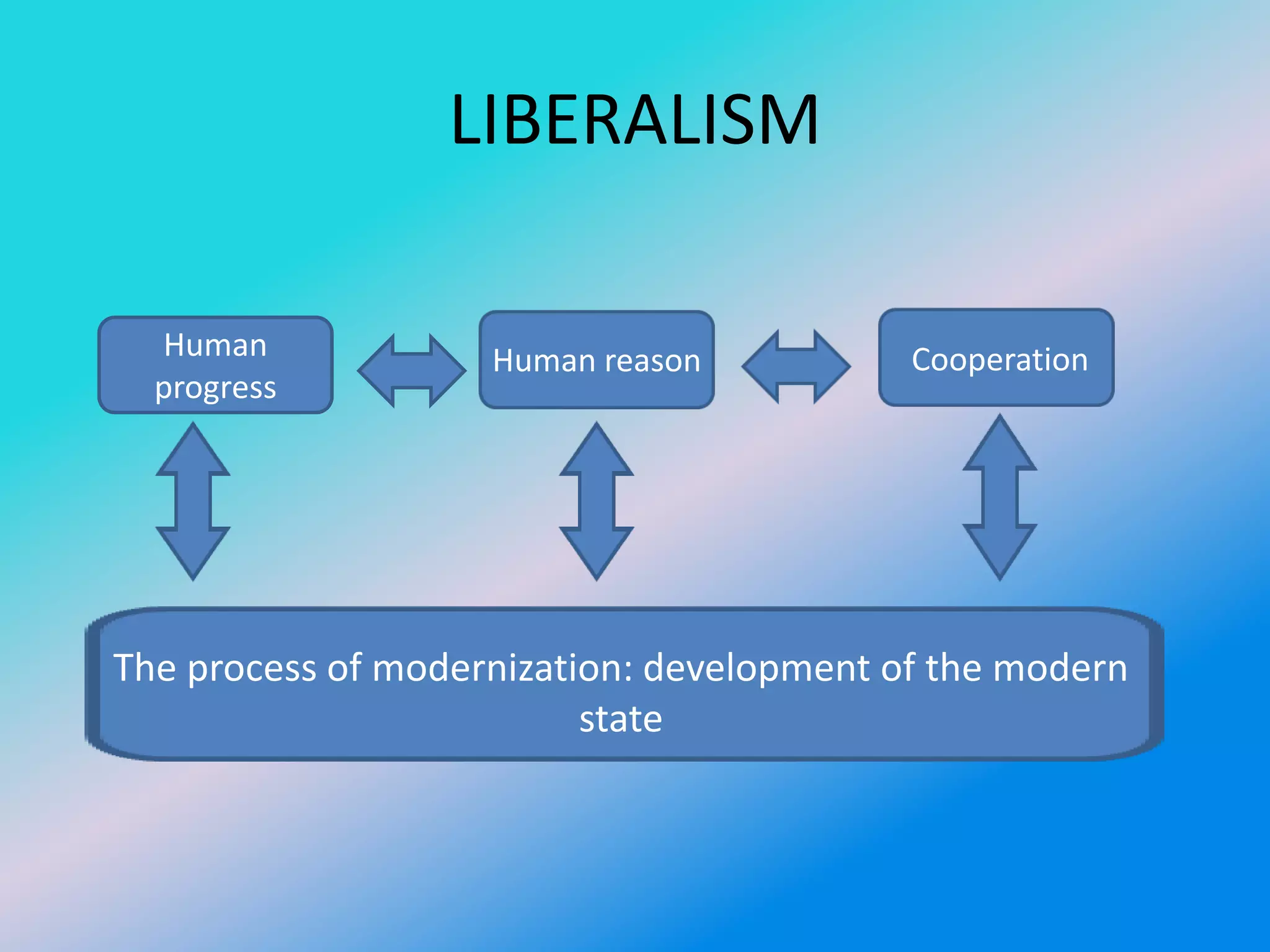 LIBERALISM

Human progress

Human reason

Cooperation

The process of modernization: development of the modern state